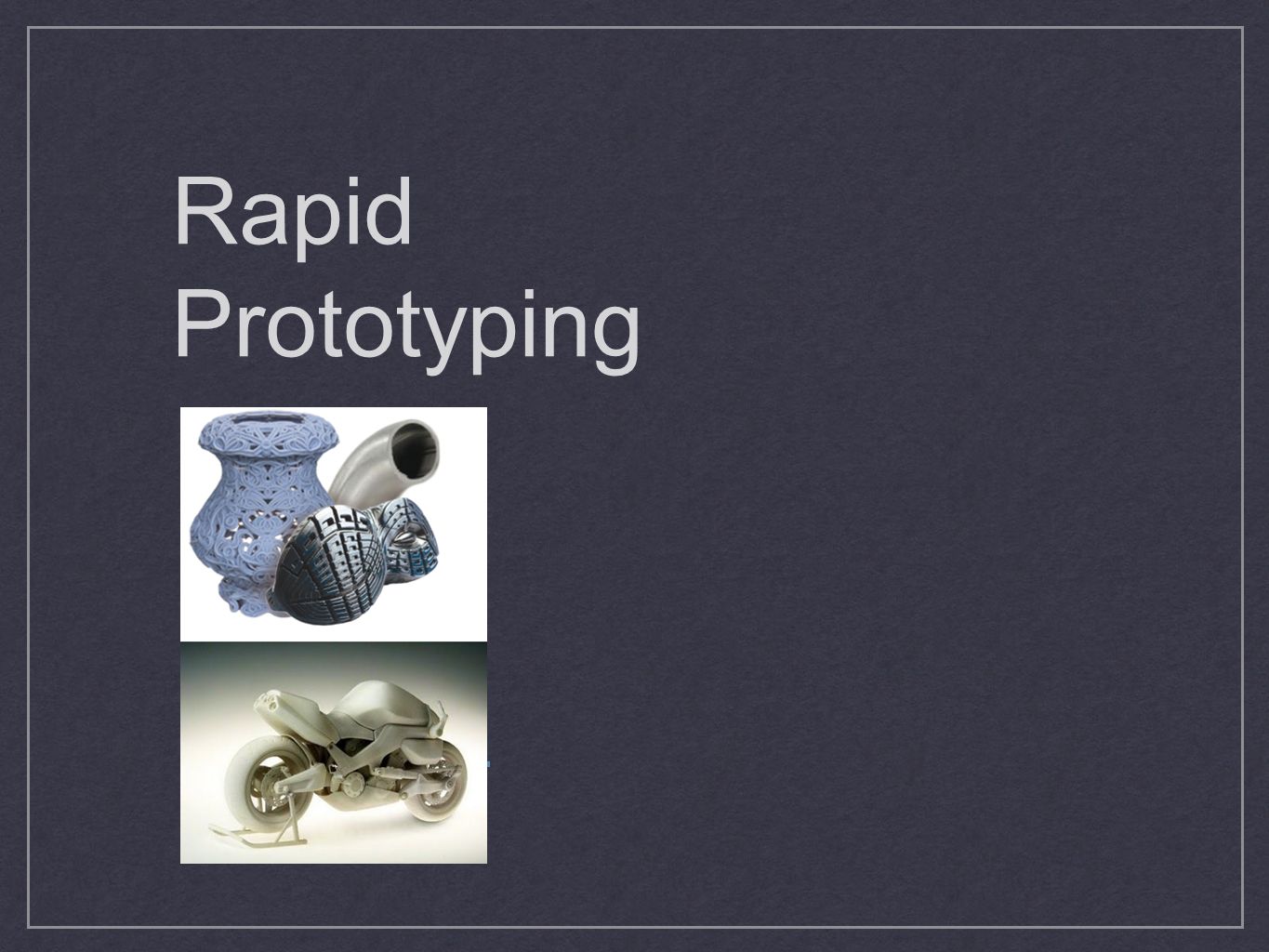 Rapid Prototyping